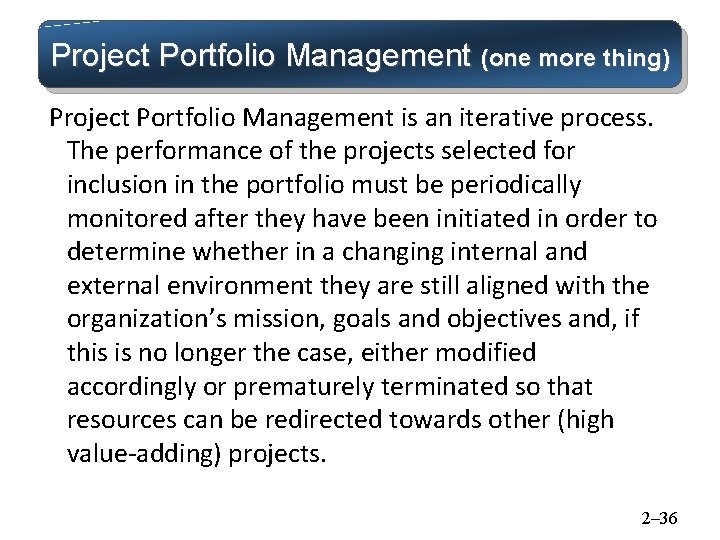 Project Portfolio Management (one more thing)

Project Portfolio Management is an iterative process. The performance of the projects selected for inclusion in the portfolio must be periodically monitored after they have been initiated in order to determine whether in a changing internal and external environment they are still aligned with the organization’s mission, goals and objectives and, if this is no longer the case, either modified accordingly or prematurely terminated so that resources can be redirected towards other (high value-adding) projects.

2–36